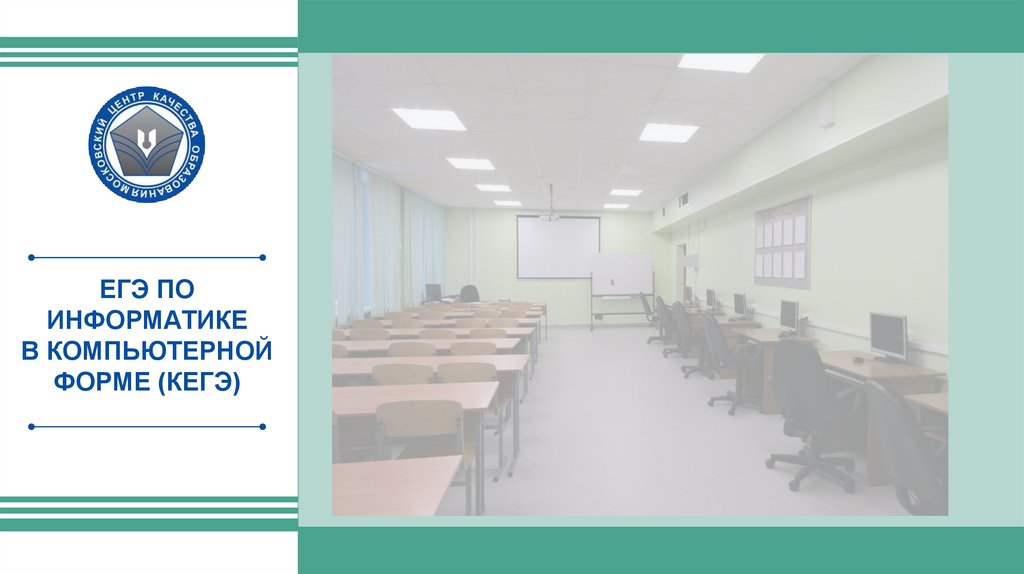 МОСКОВСКИЙ ЦЕНТР КАЧЕСТВА ОБРАЗОВАНИЯ

ЕГЭ ПО ИНФОРМАТИКЕ В КОМПЬЮТЕРНОЙ ФОРМЕ (КЕГЭ)